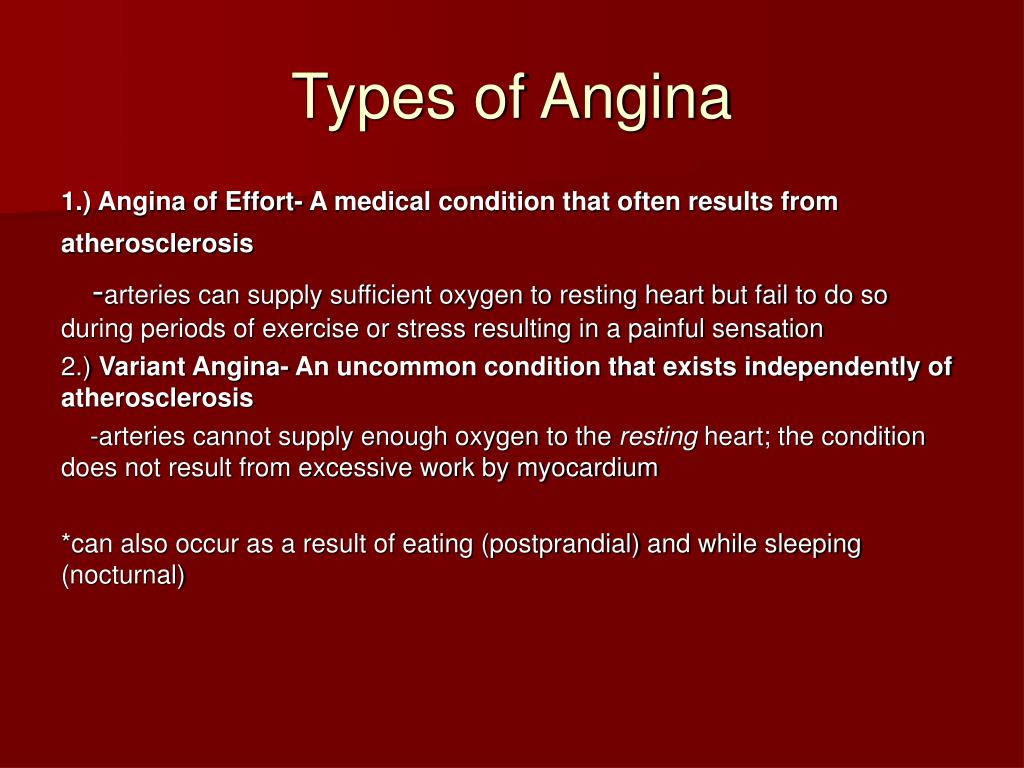 Types of Angina

1.) Angina of Effort- A medical condition that often results from atherosclerosis

-arteries can supply sufficient oxygen to resting heart but fail to do so during periods of exercise or stress resulting in a painful sensation

2.) Variant Angina- An uncommon condition that exists independently of atherosclerosis

-arteries cannot supply enough oxygen to the resting heart; the condition does not result from excessive work by myocardium

*can also occur as a result of eating (postprandial) and while sleeping (nocturnal)